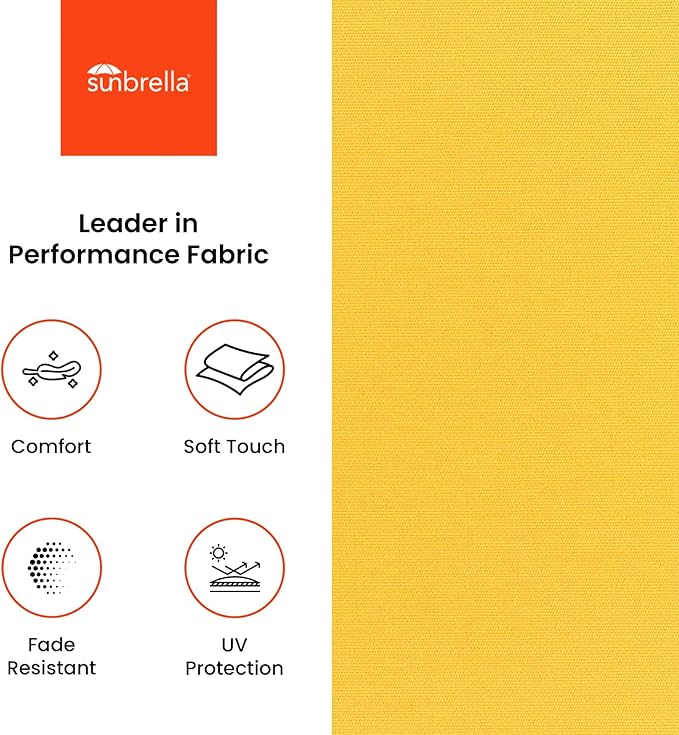 sunbrella

Leader in Performance Fabric

Comfort

Soft Touch

Fade Resistant

UV Protection